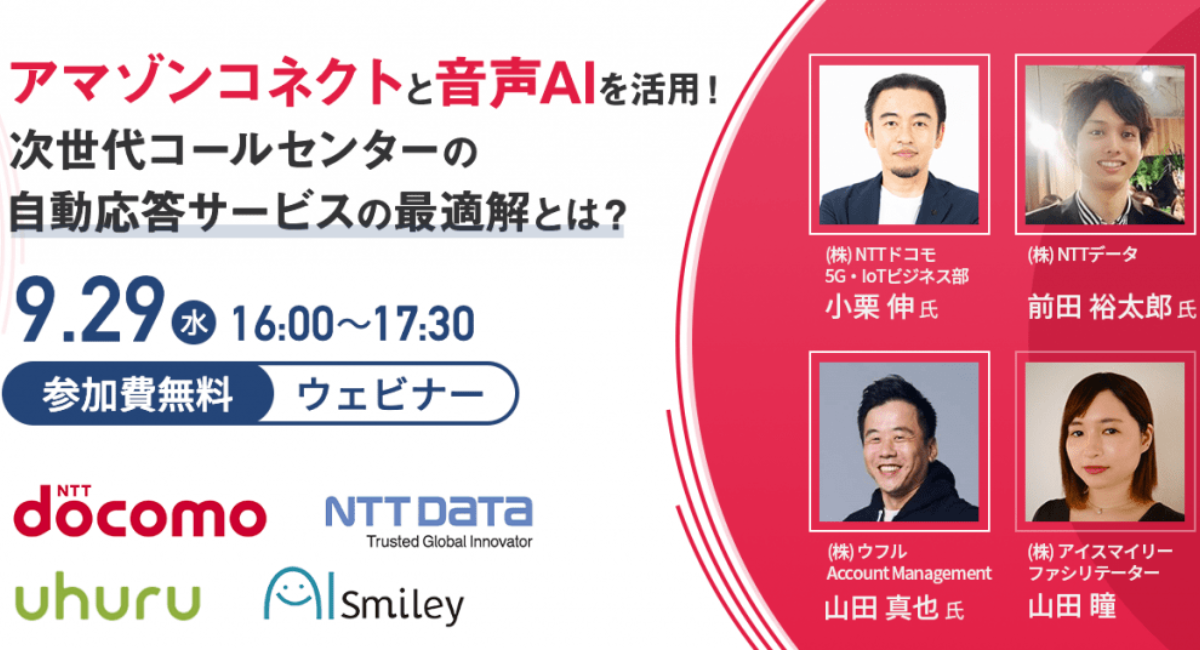 アマゾンコネクトと音声AIを活用！
次世代コールセンターの
自動応答サービスの最適解とは？

9.29 水 16:00～17:30

参加費無料 ウェビナー

NTT docomo

NTT DATA
Trusted Global Innovator

uhuru

AI Smiley

(株) NTTドコモ
5G・IoTビジネス部
小栗 伸 氏

(株) NTTデータ
前田 裕太郎 氏

(株) ウフル
Account Management
山田 真也 氏

(株) アイスマイリー
ファシリテーター
山田 瞳